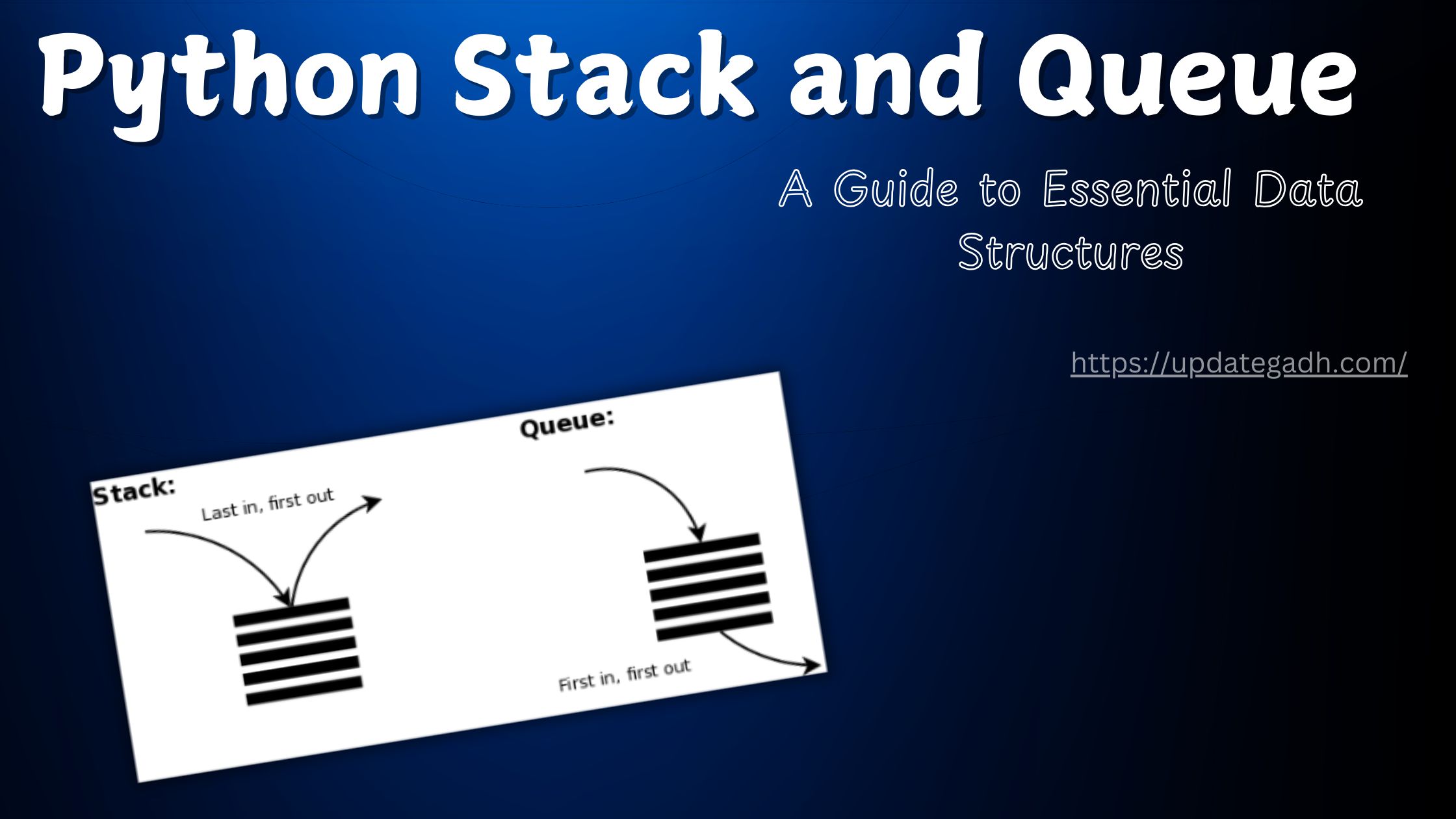 Python Stack and Queue

A Guide to Essential Data Structures

https://updategadh.com/

Stack:

Last in, first out

Queue:

First in, first out